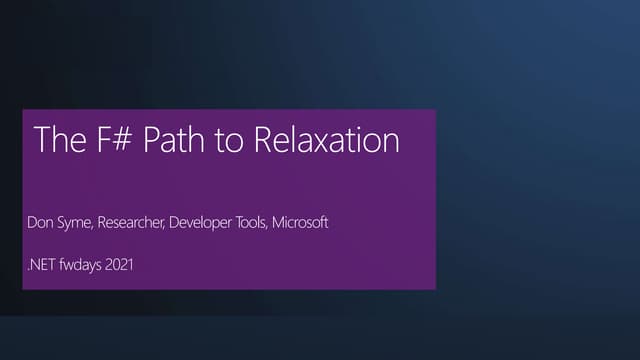 The F# Path to Relaxation

Don Syme, Researcher, Developer Tools, Microsoft

.NET fwdays 2021